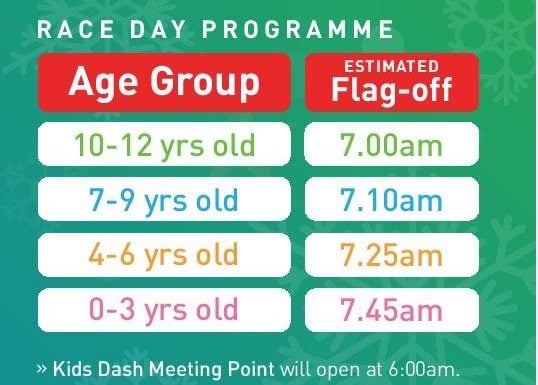 RACE DAY PROGRAMME

| Age Group | ESTIMATED Flag-off |
|---|---|
| 10-12 yrs old | 7.00am |
| 7-9 yrs old | 7.10am |
| 4-6 yrs old | 7.25am |
| 0-3 yrs old | 7.45am |

» Kids Dash Meeting Point will open at 6:00am.